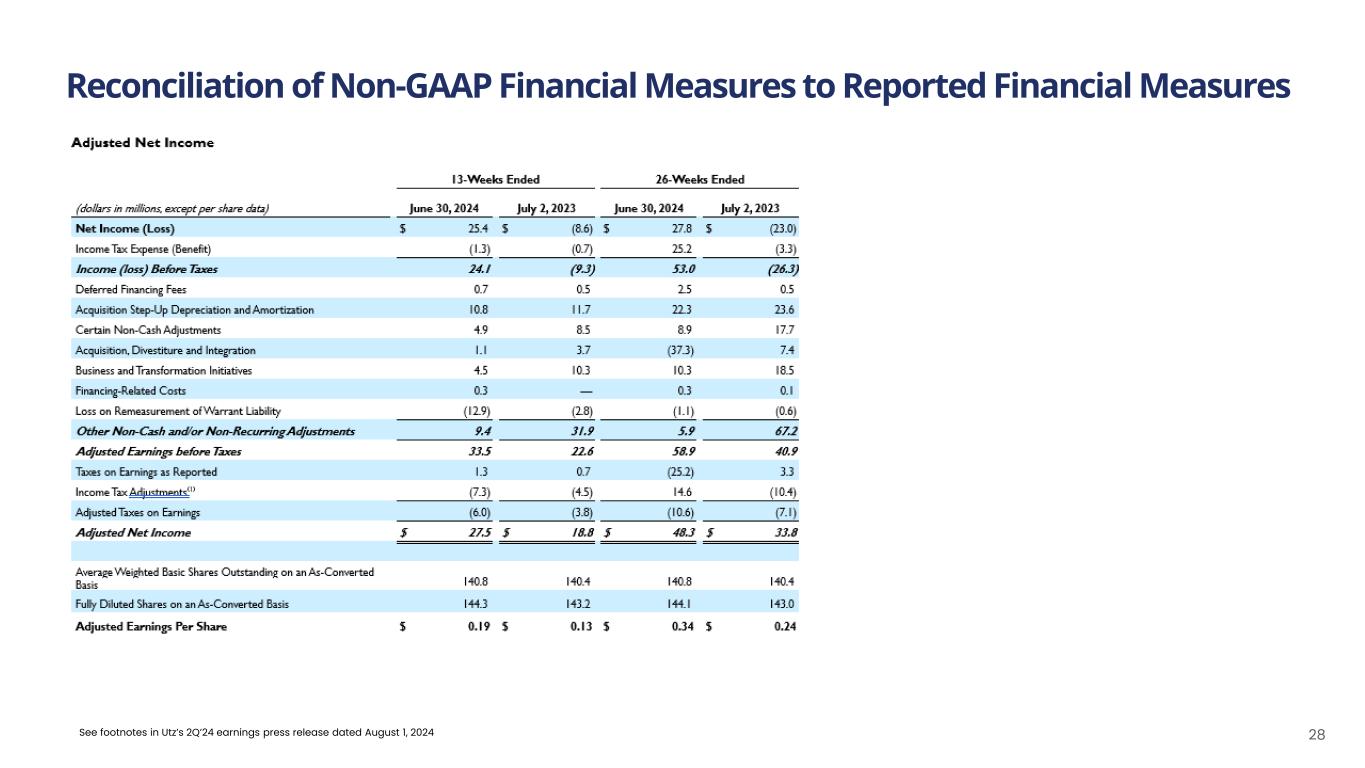 Reconciliation of Non-GAAP Financial Measures to Reported Financial Measures

Adjusted Net Income

| | 13-Weeks Ended | | 26-Weeks Ended | |
|---|---|---|---|---|
| (dollars in millions, except per share data) | June 30, 2024 | July 2, 2023 | June 30, 2024 | July 2, 2023 |
| Net Income (Loss) | $ 25.4 | $ (8.6) | $ 27.8 | $ (23.0) |
| Income Tax Expense (Benefit) | (1.3) | (0.7) | 25.2 | (3.3) |
| Income (loss) Before Taxes | 24.1 | (9.3) | 53.0 | (26.3) |
| Deferred Financing Fees | 0.7 | 0.5 | 2.5 | 0.5 |
| Acquisition Step-Up Depreciation and Amortization | 10.8 | 11.7 | 22.3 | 23.6 |
| Certain Non-Cash Adjustments | 4.9 | 8.5 | 8.9 | 17.7 |
| Acquisition, Divestiture and Integration | 1.1 | 3.7 | (37.3) | 7.4 |
| Business and Transformation Initiatives | 4.5 | 10.3 | 10.3 | 18.5 |
| Financing-Related Costs | 0.3 | — | 0.3 | 0.1 |
| Loss on Remeasurement of Warrant Liability | (12.9) | (2.8) | (1.1) | (0.6) |
| Other Non-Cash and/or Non-Recurring Adjustments | 9.4 | 31.9 | 5.9 | 67.2 |
| Adjusted Earnings before Taxes | 33.5 | 22.6 | 58.9 | 40.9 |
| Taxes on Earnings as Reported | 1.3 | 0.7 | (25.2) | 3.3 |
| Income Tax Adjustments$^{(1)}$ | (7.3) | (4.5) | 14.6 | (10.4) |
| Adjusted Taxes on Earnings | (6.0) | (3.8) | (10.6) | (7.1) |
| Adjusted Net Income | $ 27.5 | $ 18.8 | $ 48.3 | $ 33.8 |
| | | | | |
| Average Weighted Basic Shares Outstanding on an As-Converted Basis | 140.8 | 140.4 | 140.8 | 140.4 |
| Fully Diluted Shares on an As-Converted Basis | 144.3 | 143.2 | 144.1 | 143.0 |
| Adjusted Earnings Per Share | $ 0.19 | $ 0.13 | $ 0.34 | $ 0.24 |

See footnotes in Utz's 2Q'24 earnings press release dated August 1, 2024

28